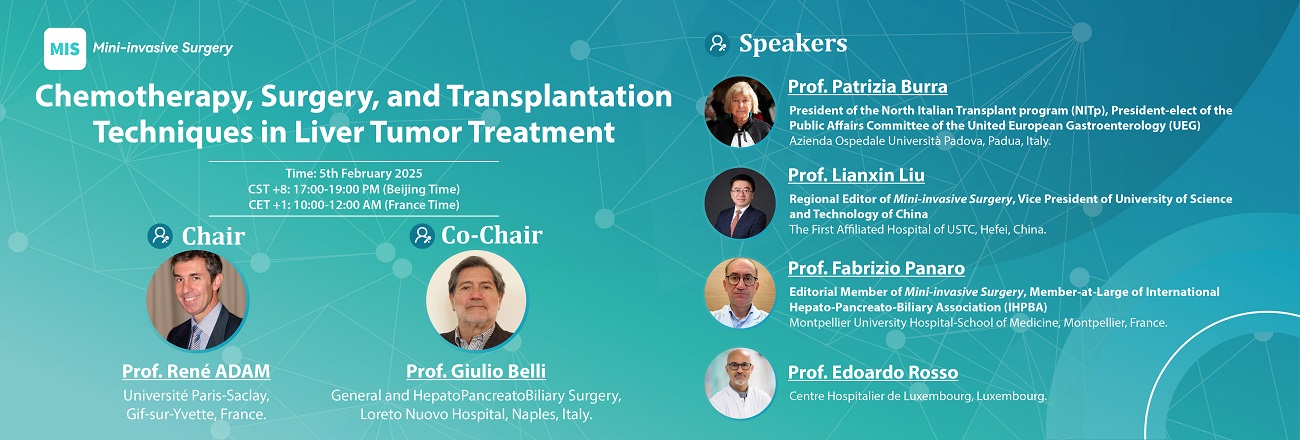 MIS Mini-invasive Surgery

Chemotherapy, Surgery, and Transplantation Techniques in Liver Tumor Treatment

Time: 5th February 2025
CST +8: 17:00-19:00 PM (Beijing Time)
CET +1: 10:00-12:00 AM (France Time)

Chair

Prof. René ADAM
Université Paris-Saclay, Gif-sur-Yvette, France.

Co-Chair

Prof. Giulio Belli
General and HepatoPancreatoBiliary Surgery, Loreto Nuovo Hospital, Naples, Italy.

Speakers

Prof. Patrizia Burra
President of the North Italian Transplant program (NITp), President-elect of the Public Affairs Committee of the United European Gastroenterology (UEG)
Azienda Ospedale Università Padova, Padua, Italy.

Prof. Lianxin Liu
Regional Editor of Mini-invasive Surgery, Vice President of University of Science and Technology of China
The First Affiliated Hospital of USTC, Hefei, China.

Prof. Fabrizio Panaro
Editorial Member of Mini-invasive Surgery, Member-at-Large of International Hepato-Pancreato-Biliary Association (IHPBA)
Montpellier University Hospital-School of Medicine, Montpellier, France.

Prof. Edoardo Rosso
Centre Hospitalier de Luxembourg, Luxembourg.